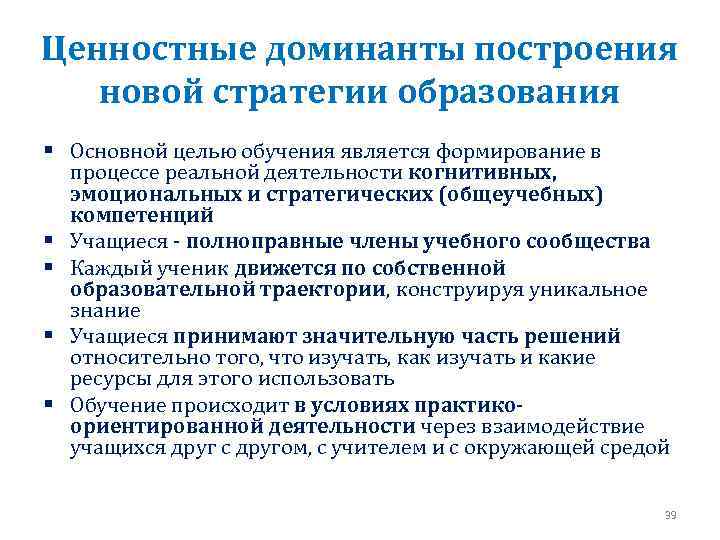 Ценностные доминанты построения новой стратегии образования

▪ Основной целью обучения является формирование в процессе реальной деятельности когнитивных, эмоциональных и стратегических (общеучебных) компетенций
▪ Учащиеся - полноправные члены учебного сообщества
▪ Каждый ученик движется по собственной образовательной траектории, конструируя уникальное знание
▪ Учащиеся принимают значительную часть решений относительно того, что изучать, как изучать и какие ресурсы для этого использовать
▪ Обучение происходит в условиях практико-ориентированной деятельности через взаимодействие учащихся друг с другом, с учителем и с окружающей средой

39